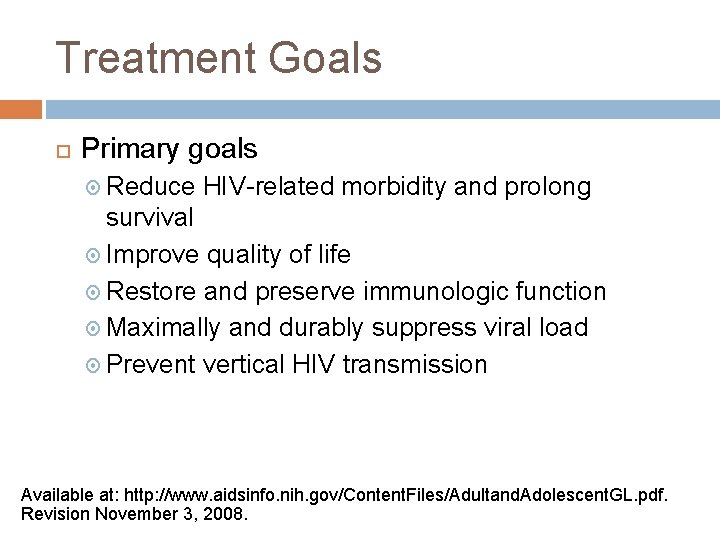 Treatment Goals

Primary goals

Reduce HIV-related morbidity and prolong survival

Improve quality of life

Restore and preserve immunologic function

Maximally and durably suppress viral load

Prevent vertical HIV transmission

Available at: http://www.aidsinfo.nih.gov/ContentFiles/AdultandAdolescentGL.pdf. Revision November 3, 2008.